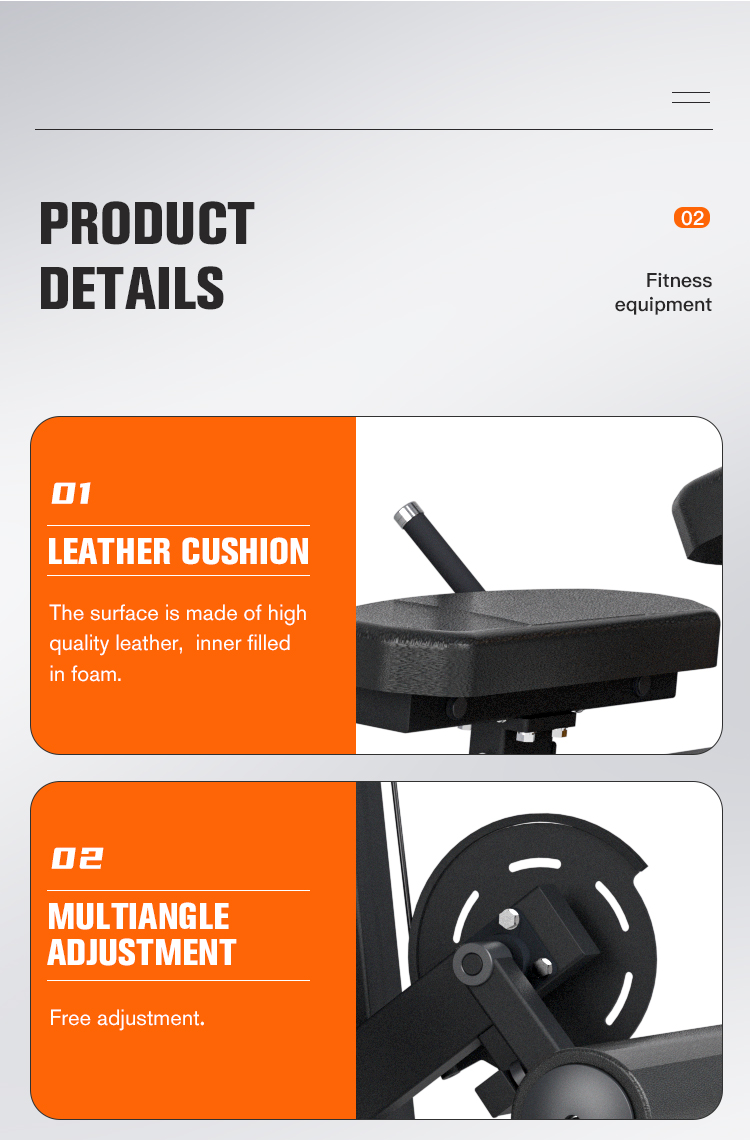 PRODUCT DETAILS

02

Fitness equipment

01

LEATHER CUSHION

The surface is made of high quality leather, inner filled in foam.

02

MULTIANGLE ADJUSTMENT

Free adjustment.